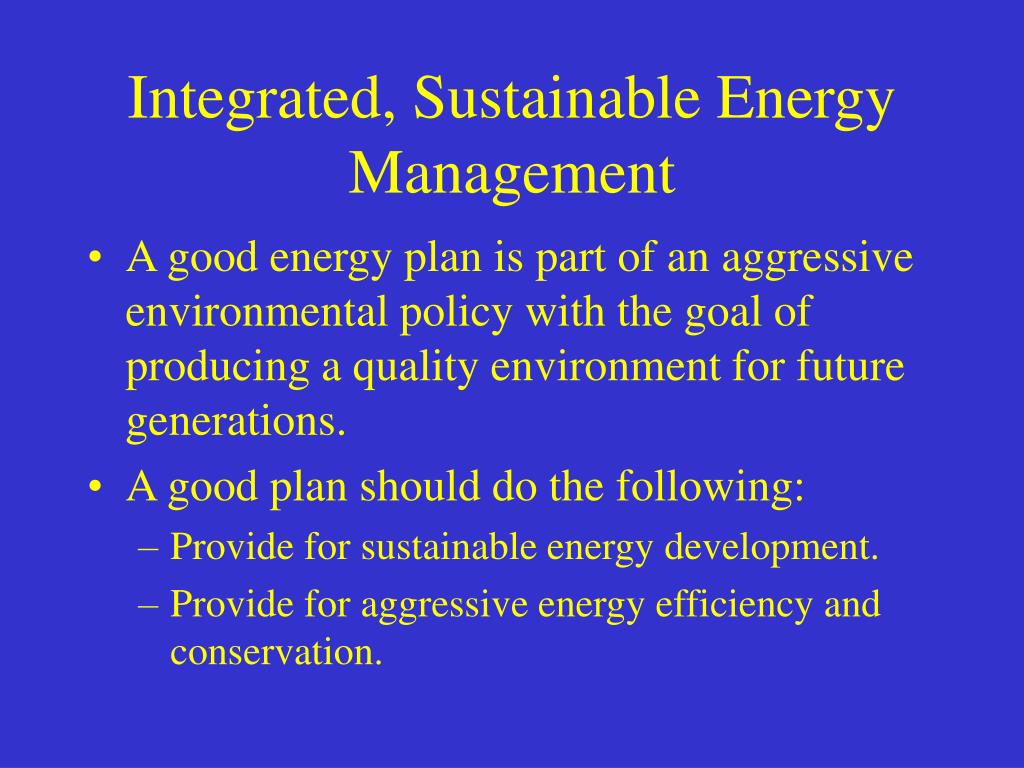 Integrated, Sustainable Energy Management

• A good energy plan is part of an aggressive environmental policy with the goal of producing a quality environment for future generations.
• A good plan should do the following:
– Provide for sustainable energy development.
– Provide for aggressive energy efficiency and conservation.